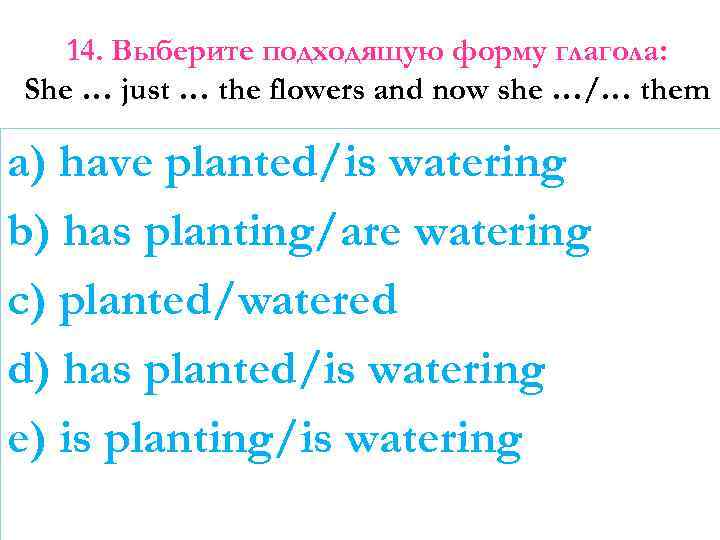 14. Выберите подходящую форму глагола:
She … just … the flowers and now she …/… them

a) have planted/is watering
b) has planting/are watering
c) planted/watered
d) has planted/is watering
e) is planting/is watering